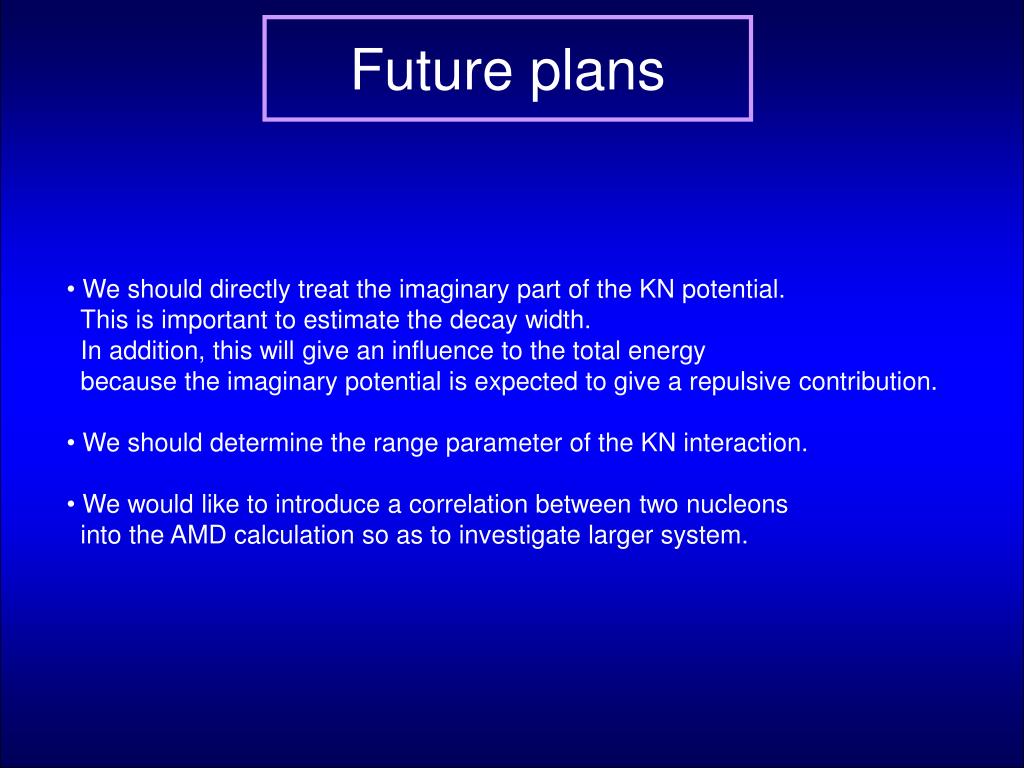 Future plans

• We should directly treat the imaginary part of the KN potential.
This is important to estimate the decay width.
In addition, this will give an influence to the total energy because the imaginary potential is expected to give a repulsive contribution.

• We should determine the range parameter of the KN interaction.

• We would like to introduce a correlation between two nucleons into the AMD calculation so as to investigate larger system.